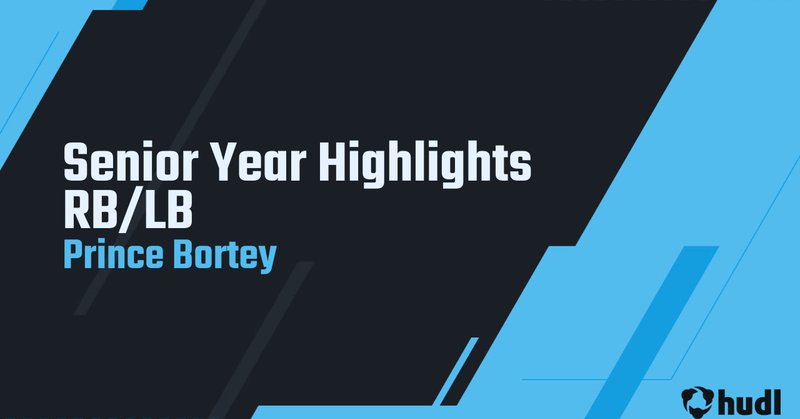 Senior Year Highlights RB/LB
Prince Bortey

hudl